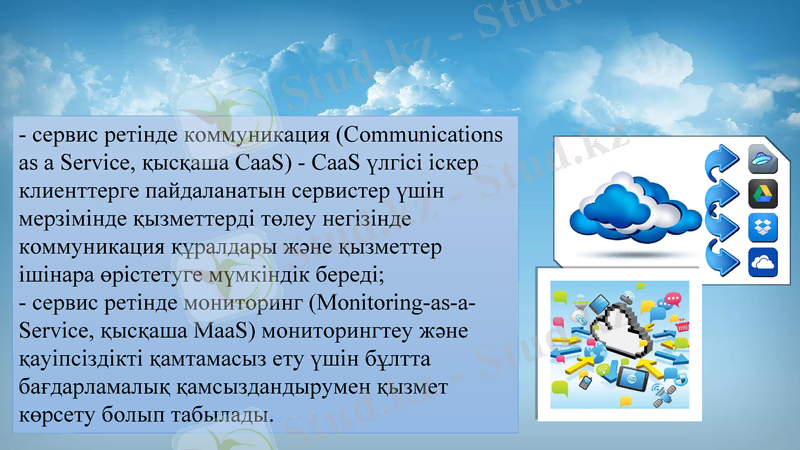 - сервис ретінде коммуникация (Communications as a Service, қысқаша CaaS) - CaaS үлгісі іскер клиенттерге пайдаланатын сервистер үшін мерзімінде қызметтерді төлеу негізінде коммуникация құралдары және қызметтер ішінара өрістетуге мүмкіндік береді;
- сервис ретінде мониторинг (Monitoring-as-a-Service, қысқаша MaaS) мониторингтеу және қауіпсіздікті қамтамасыз ету үшін бұлтта бағдарламалық қамсыздандырумен қызмет көрсету болып табылады.

Stud.kz - Stud.kz